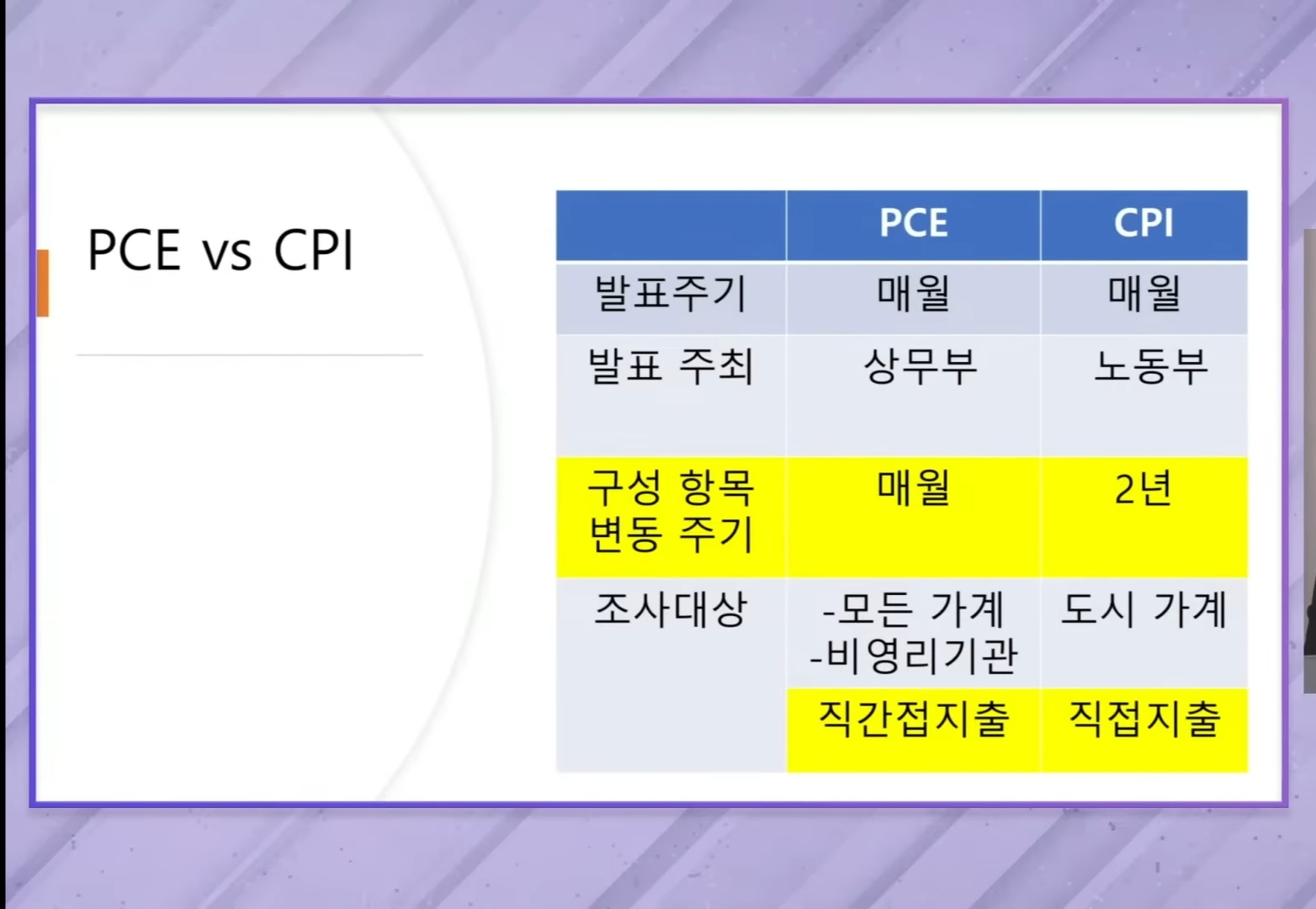 PCE vs CPI

|  | PCE | CPI |
|---|---|---|
| 발표주기 | 매월 | 매월 |
| 발표 주최 | 상무부 | 노동부 |
| 구성 항목 변동 주기 | 매월 | 2년 |
| 조사대상 | -모든 가계 -비영리기관 | 도시 가계 |
|  | 직간접지출 | 직접지출 |